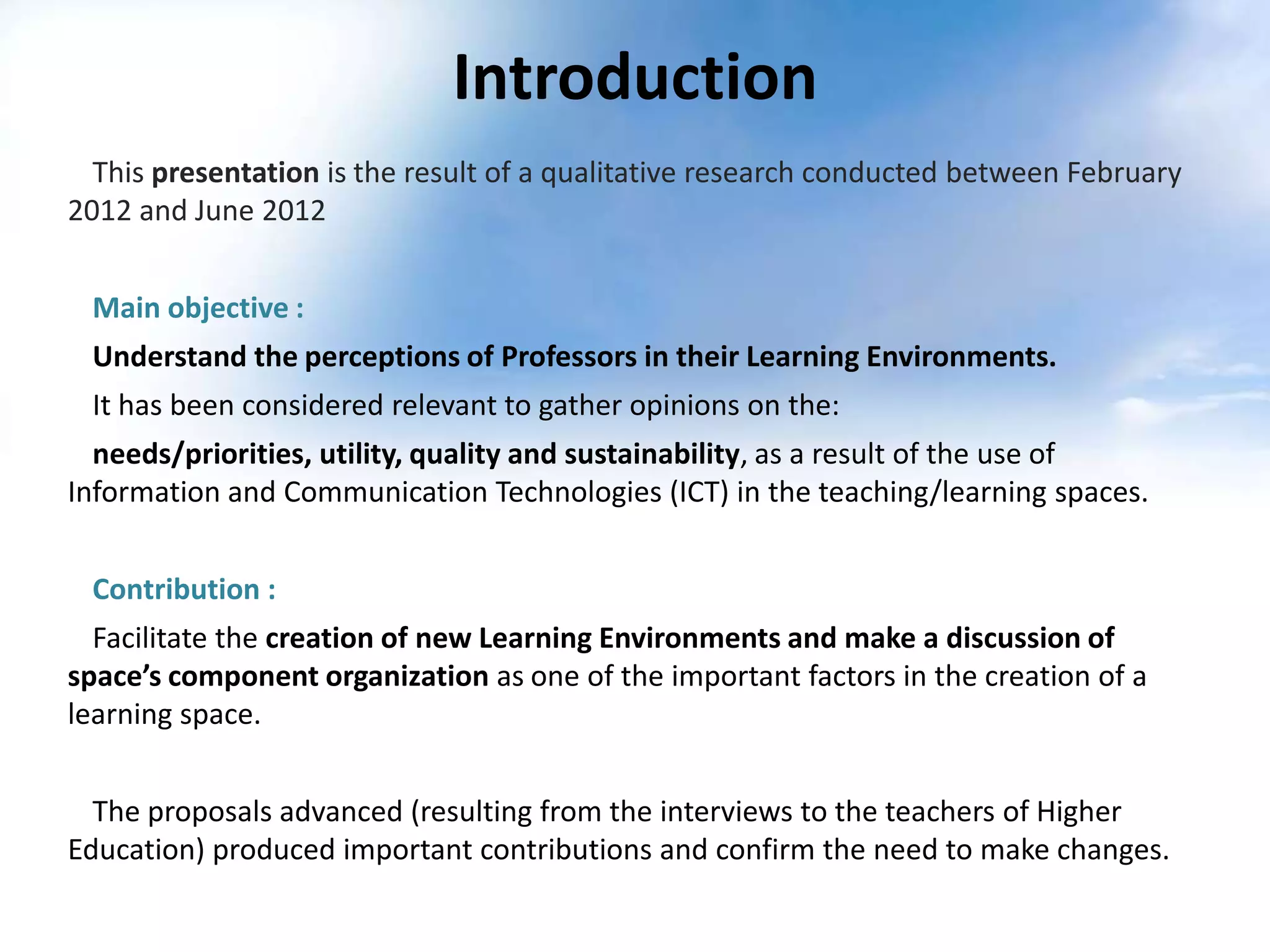 Introduction

This presentation is the result of a qualitative research conducted between February 2012 and June 2012

Main objective :

Understand the perceptions of Professors in their Learning Environments.

It has been considered relevant to gather opinions on the:

needs/priorities, utility, quality and sustainability, as a result of the use of Information and Communication Technologies (ICT) in the teaching/learning spaces.

Contribution :

Facilitate the creation of new Learning Environments and make a discussion of space's component organization as one of the important factors in the creation of a learning space.

The proposals advanced (resulting from the interviews to the teachers of Higher Education) produced important contributions and confirm the need to make changes.